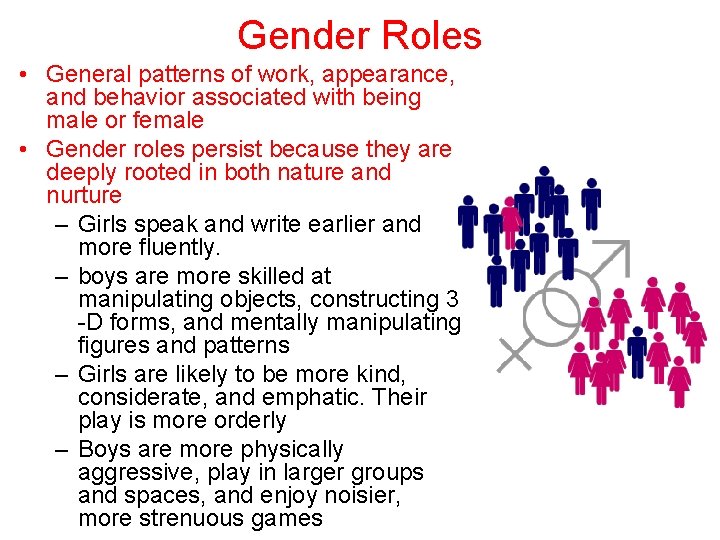 Gender Roles

• General patterns of work, appearance, and behavior associated with being male or female

• Gender roles persist because they are deeply rooted in both nature and nurture

– Girls speak and write earlier and more fluently.

– boys are more skilled at manipulating objects, constructing 3 -D forms, and mentally manipulating figures and patterns

– Girls are likely to be more kind, considerate, and emphatic. Their play is more orderly

– Boys are more physically aggressive, play in larger groups and spaces, and enjoy noisier, more strenuous games